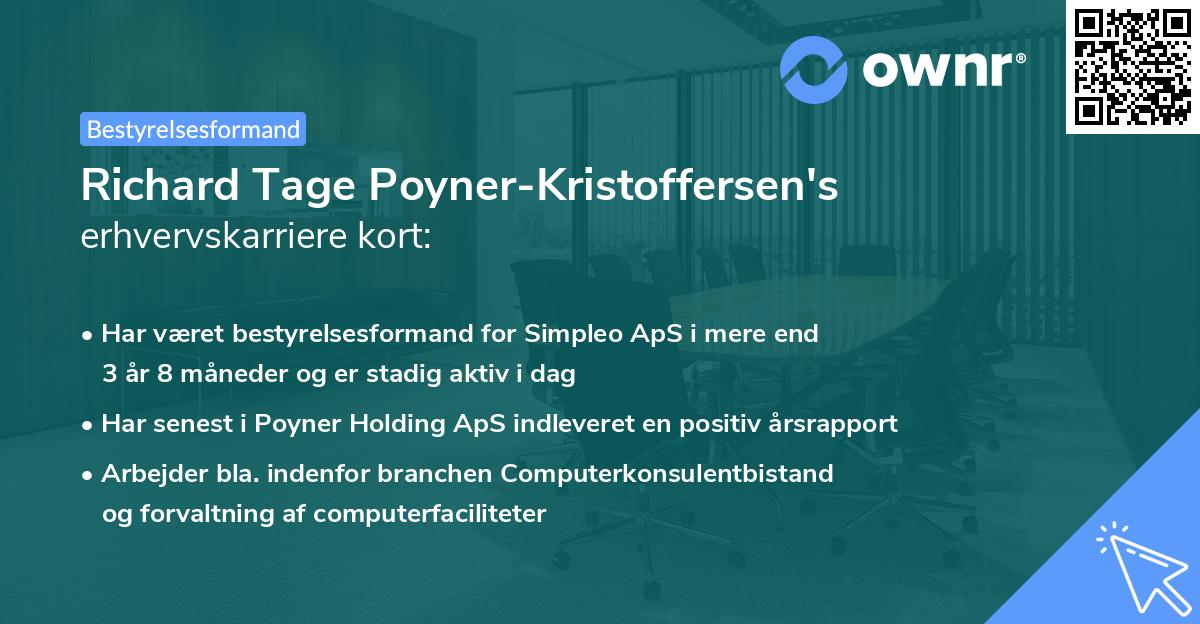 ownr®

Bestyrelsesformand

Richard Tage Poyner-Kristoffersen's
erhvervskarriere kort:

• Har været bestyrelsesformand for Simpleo ApS i mere end 3 år 8 måneder og er stadig aktiv i dag
• Har senest i Poyner Holding ApS indleveret en positiv årsrapport
• Arbejder bla. indenfor branchen Computerkonsulentbistand og forvaltning af computerfaciliteter